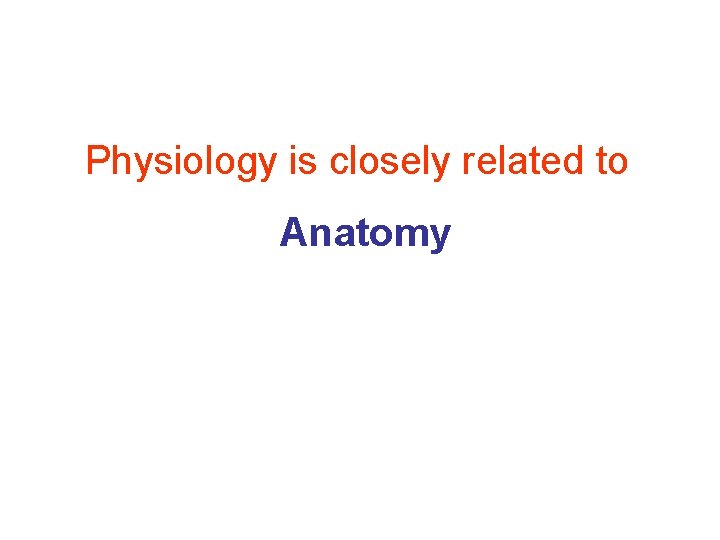 Physiology is closely related to

Anatomy